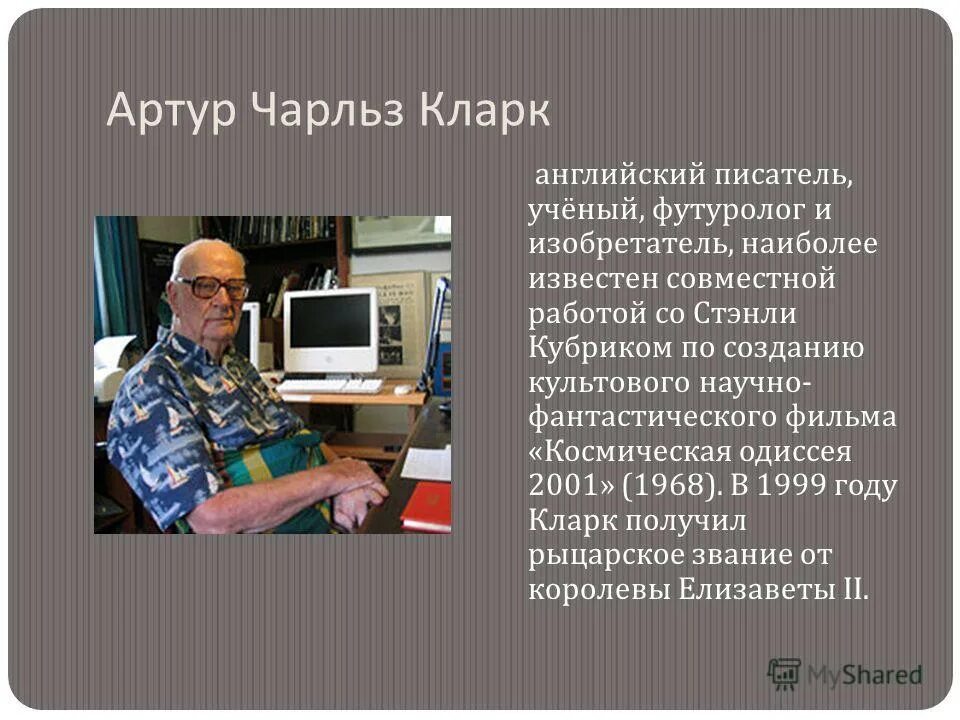 Артур Чарльз Кларк

английский писатель, учёный, футуролог и изобретатель, наиболее известен совместной работой со Стэнли Кубриком по созданию культового научно-фантастического фильма «Космическая одиссея 2001» (1968). В 1999 году Кларк получил рыцарское звание от королевы Елизаветы II.

MyShared